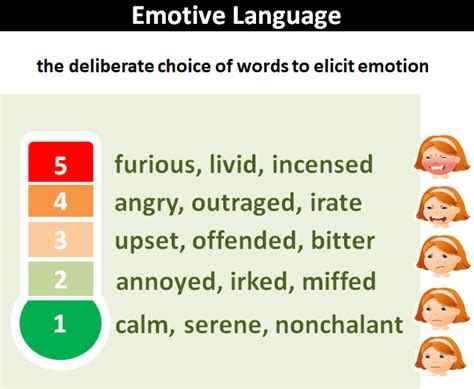 Emotive Language

the deliberate choice of words to elicit emotion

5 furious, livid, incensed
4 angry, outraged, irate
3 upset, offended, bitter
2 annoyed, irked, miffed
1 calm, serene, nonchalant